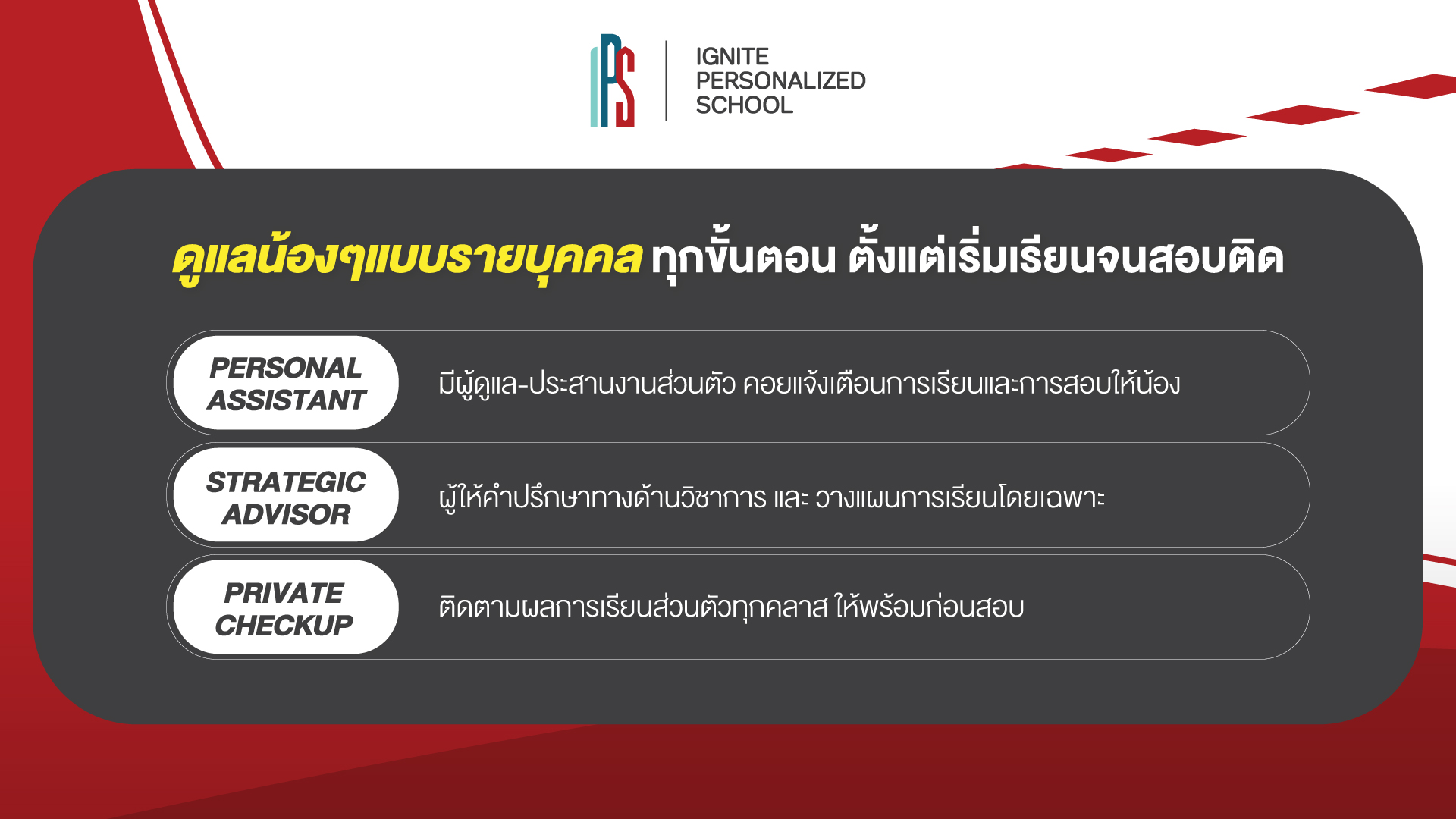 IPS

IGNITE PERSONALIZED SCHOOL

ดูแลน้องๆแบบรายบุคคล ทุกขั้นตอน ตั้งแต่เริ่มเรียนจนสอบติด

PERSONAL ASSISTANT

มีผู้ดูแล-ประสานงานส่วนตัว คอยแจ้งเตือนการเรียนและการสอบให้น้อง

STRATEGIC ADVISOR

ผู้ให้คำปรึกษาทางด้านวิชาการ และ วางแผนการเรียนโดยเฉพาะ

PRIVATE CHECKUP

ติดตามผลการเรียนส่วนตัวทุกคลาส ให้พร้อมก่อนสอบ